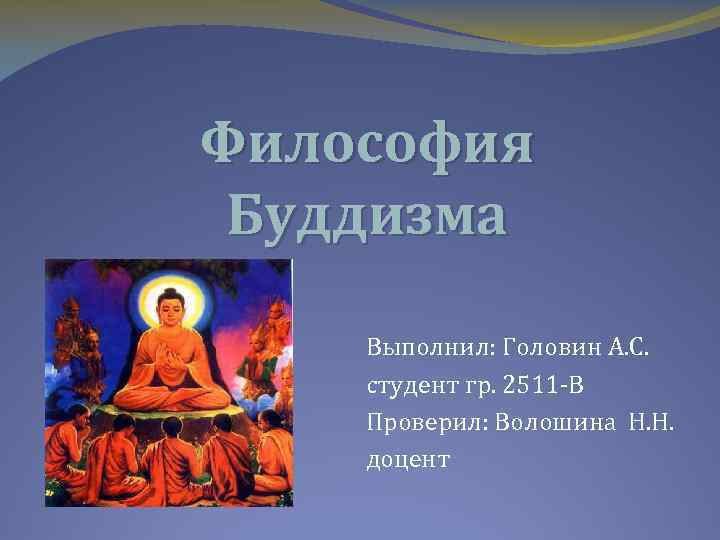 Философия Буддизма

Выполнил: Головин А.С.
студент гр. 2511-В
Проверил: Волошина Н.Н.
доцент